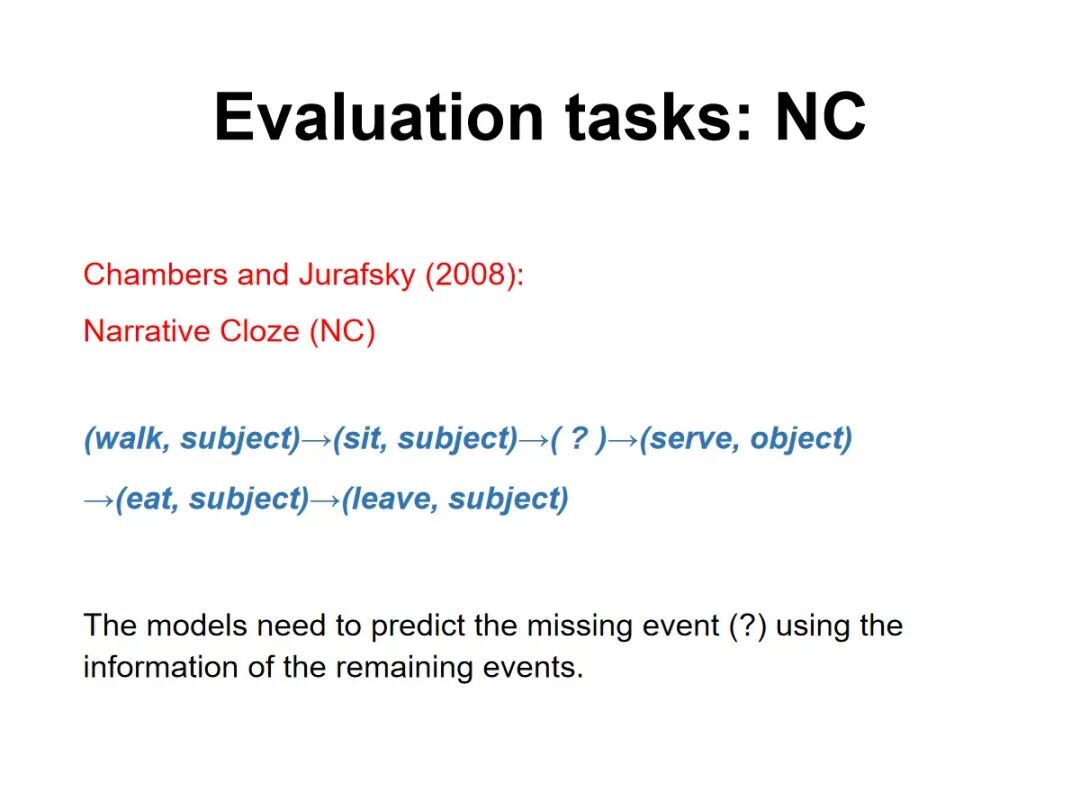 Evaluation tasks: NC

Chambers and Jurafsky (2008):

Narrative Cloze (NC)

(walk, subject)→(sit, subject)→( ? )→(serve, object)
→(eat, subject)→(leave, subject)

The models need to predict the missing event (?) using the information of the remaining events.